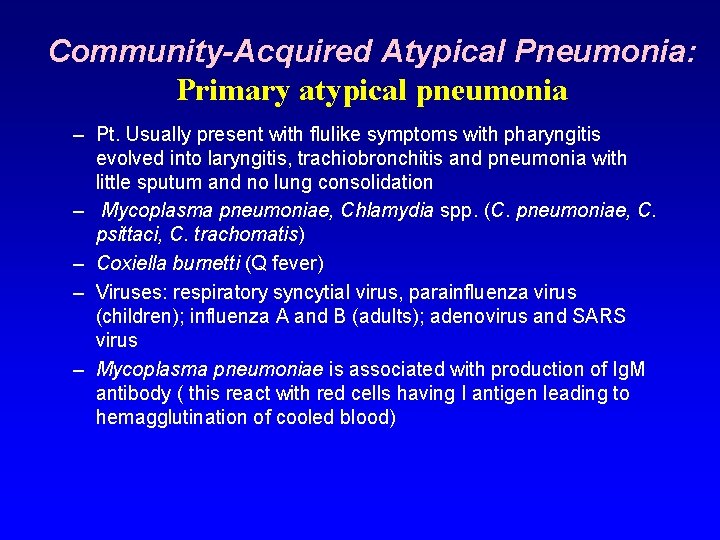 Community-Acquired Atypical Pneumonia:
Primary atypical pneumonia

– Pt. Usually present with flulike symptoms with pharyngitis evolved into laryngitis, trachiobronchitis and pneumonia with little sputum and no lung consolidation

– Mycoplasma pneumoniae, Chlamydia spp. (C. pneumoniae, C. psittaci, C. trachomatis)

– Coxiella burnetti (Q fever)

– Viruses: respiratory syncytial virus, parainfluenza virus (children); influenza A and B (adults); adenovirus and SARS virus

– Mycoplasma pneumoniae is associated with production of IgM antibody ( this react with red cells having I antigen leading to hemagglutination of cooled blood)